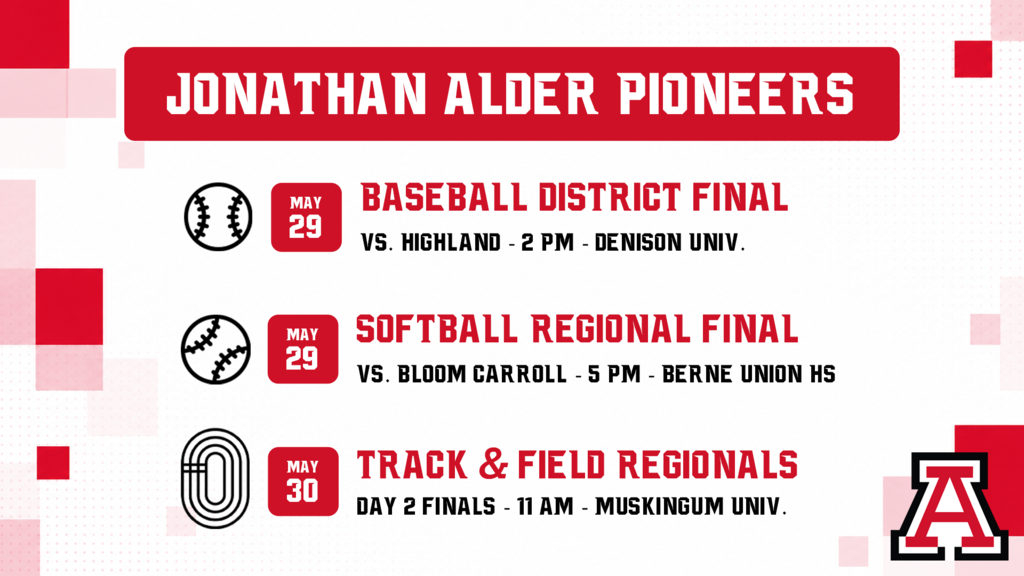 JONATHAN ALDER PIONEERS

MAY
29

BASEBALL DISTRICT FINAL
VS. HIGHLAND - 2 PM - DENISON UNIV.

MAY
29

SOFTBALL REGIONAL FINAL
VS. BLOOM CARROLL - 5 PM - BERNE UNION HS

MAY
30

TRACK & FIELD REGIONALS
DAY 2 FINALS - 11 AM - MUSKINGUM UNIV.

A